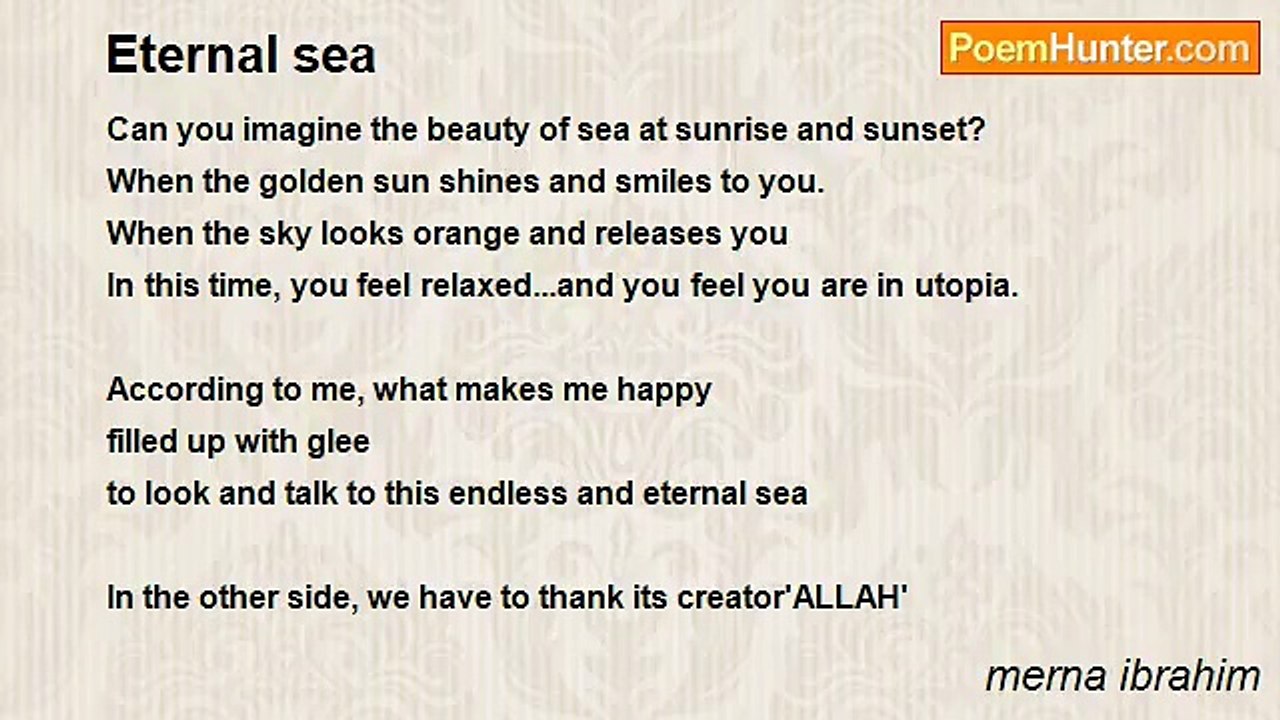 Eternal sea

PoemHunter.com

Can you imagine the beauty of sea at sunrise and sunset?
When the golden sun shines and smiles to you.
When the sky looks orange and releases you
In this time, you feel relaxed...and you feel you are in utopia.

According to me, what makes me happy
filled up with glee
to look and talk to this endless and eternal sea

In the other side, we have to thank its creator'ALLAH'

merna ibrahim